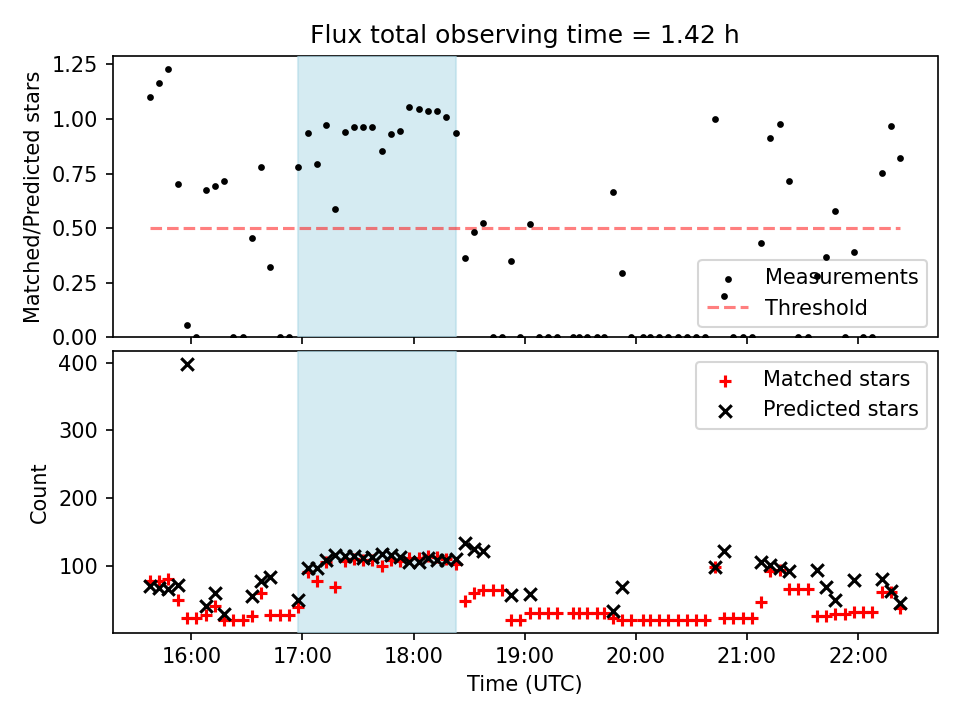 Flux total observing time = 1.42 h

Matched/Predicted stars

1.25
1.00
0.75
0.50
0.25
0.00

Measurements
Threshold

Count

400
300
200
100

Matched stars
Predicted stars

16:00
17:00
18:00
19:00
20:00
21:00
22:00

Time (UTC)